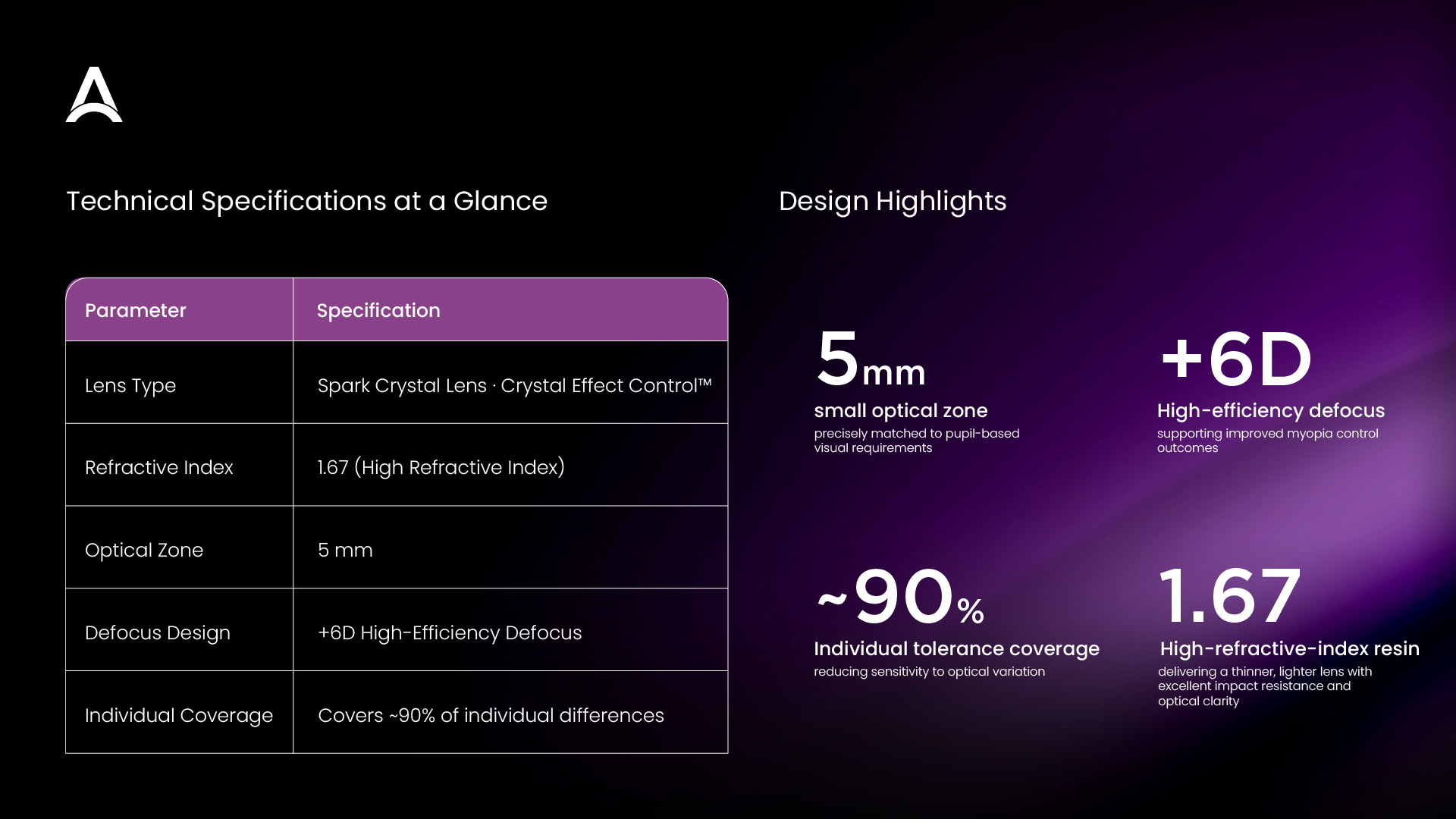 Technical Specifications at a Glance

| Parameter | Specification |
|---|---|
| Lens Type | Spark Crystal Lens · Crystal Effect Control™ |
| Refractive Index | 1.67 (High Refractive Index) |
| Optical Zone | 5 mm |
| Defocus Design | +6D High-Efficiency Defocus |
| Individual Coverage | Covers ~90% of individual differences |

Design Highlights

5mm
small optical zone
precisely matched to pupil-based visual requirements

+6D
High-efficiency defocus
supporting improved myopia control outcomes

~90%
Individual tolerance coverage
reducing sensitivity to optical variation

1.67
High-refractive-index resin
delivering a thinner, lighter lens with excellent impact resistance and optical clarity